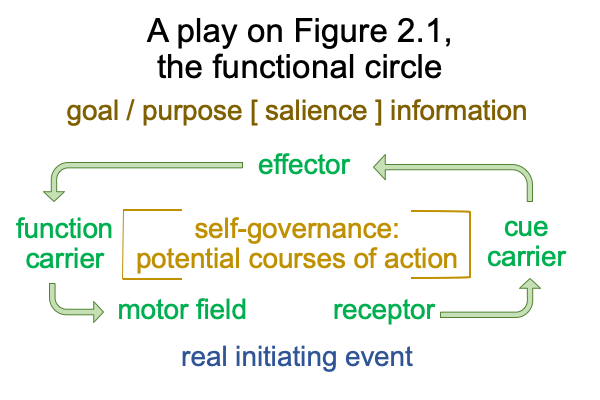 A play on Figure 2.1, the functional circle

goal / purpose [ salience ] information

effector

function carrier

self-governance: potential courses of action

cue carrier

motor field

receptor

real initiating event